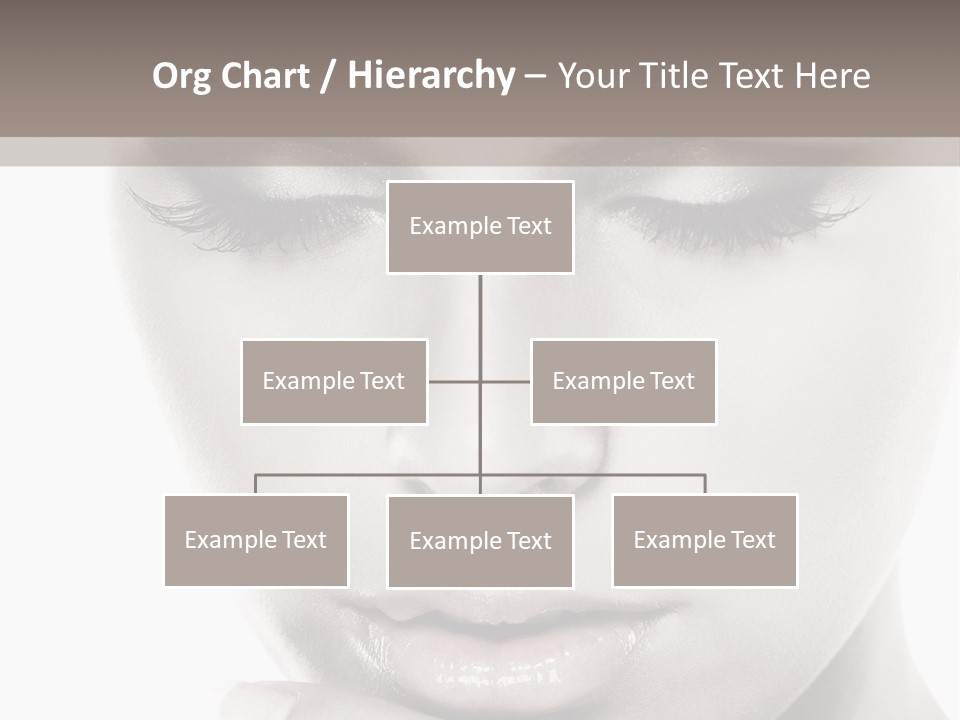 Org Chart / Hierarchy – Your Title Text Here

Example Text

Example Text

Example Text

Example Text

Example Text

Example Text